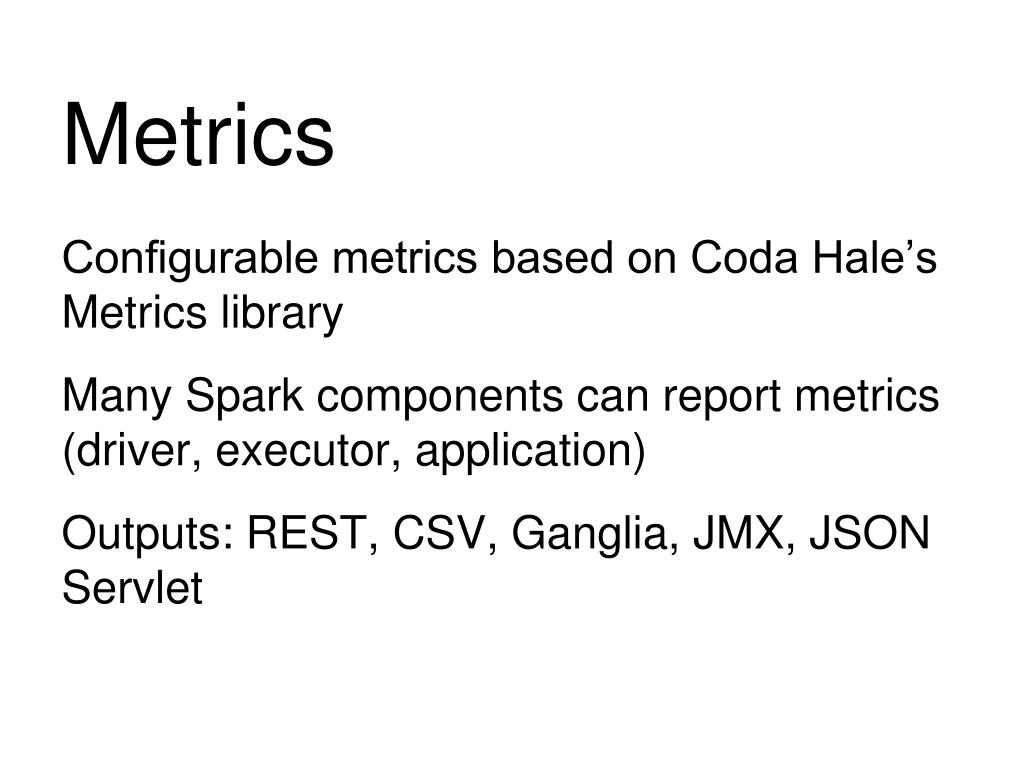 Metrics

Configurable metrics based on Coda Hale’s Metrics library

Many Spark components can report metrics (driver, executor, application)

Outputs: REST, CSV, Ganglia, JMX, JSON Servlet